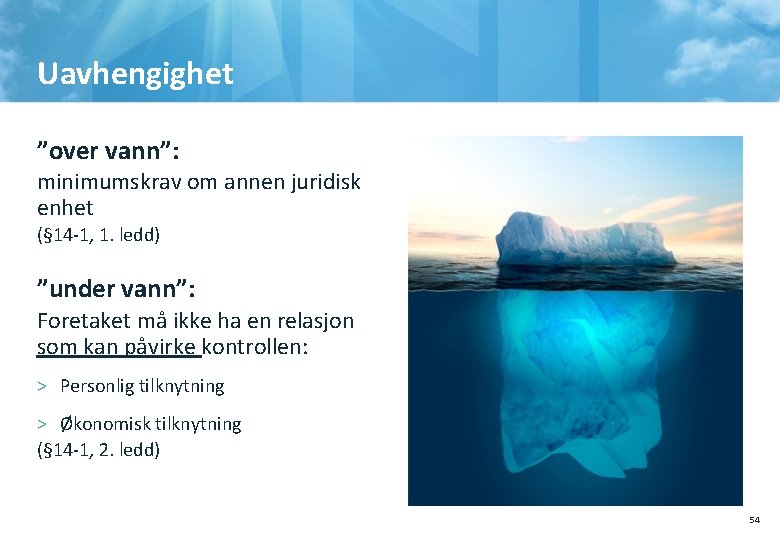 Uavhengighet

”over vann”:
minimumskrav om annen juridisk enhet
(§14-1, 1. ledd)

”under vann”:
Foretaket må ikke ha en relasjon som kan påvirke kontrollen:

> Personlig tilknytning

> Økonomisk tilknytning
(§14-1, 2. ledd)

54